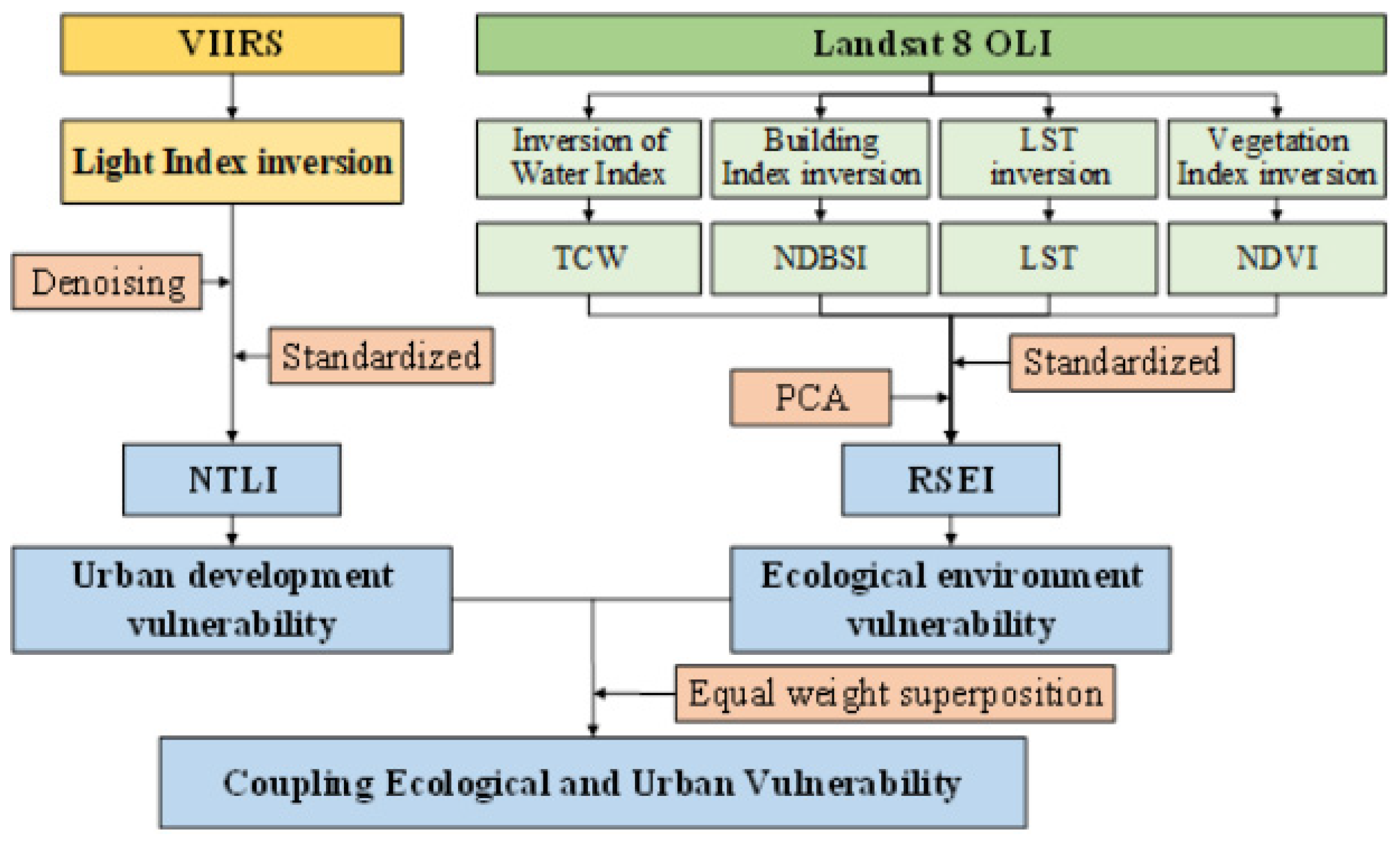 VIIRS

Light Index inversion

Denoising

Standardized

NTLI

Urban development vulnerability

Landsat 8 OLI

Inversion of Water Index

Building Index inversion

LST inversion

Vegetation Index inversion

TCW

NDBSI

LST

NDVI

Standardized

PCA

RSEI

Ecological environment vulnerability

Equal weight superposition

Coupling Ecological and Urban Vulnerability